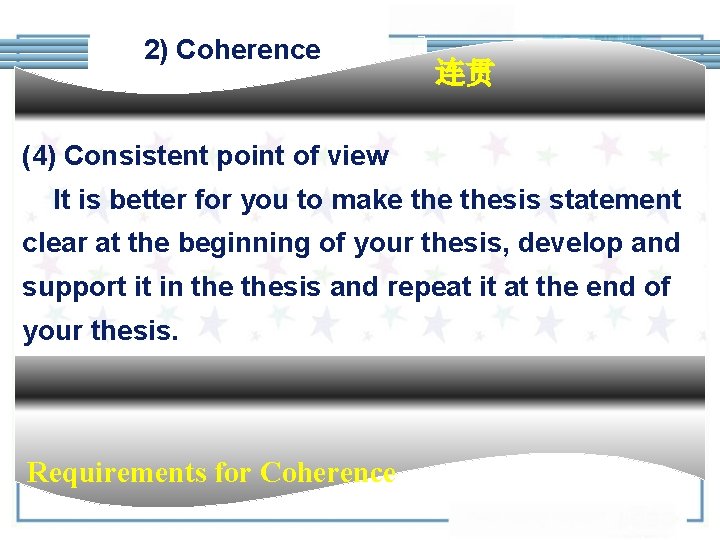 2) Coherence

连贯

(4) Consistent point of view

It is better for you to make the thesis statement clear at the beginning of your thesis, develop and support it in the thesis and repeat it at the end of your thesis.

Requirements for Coherence